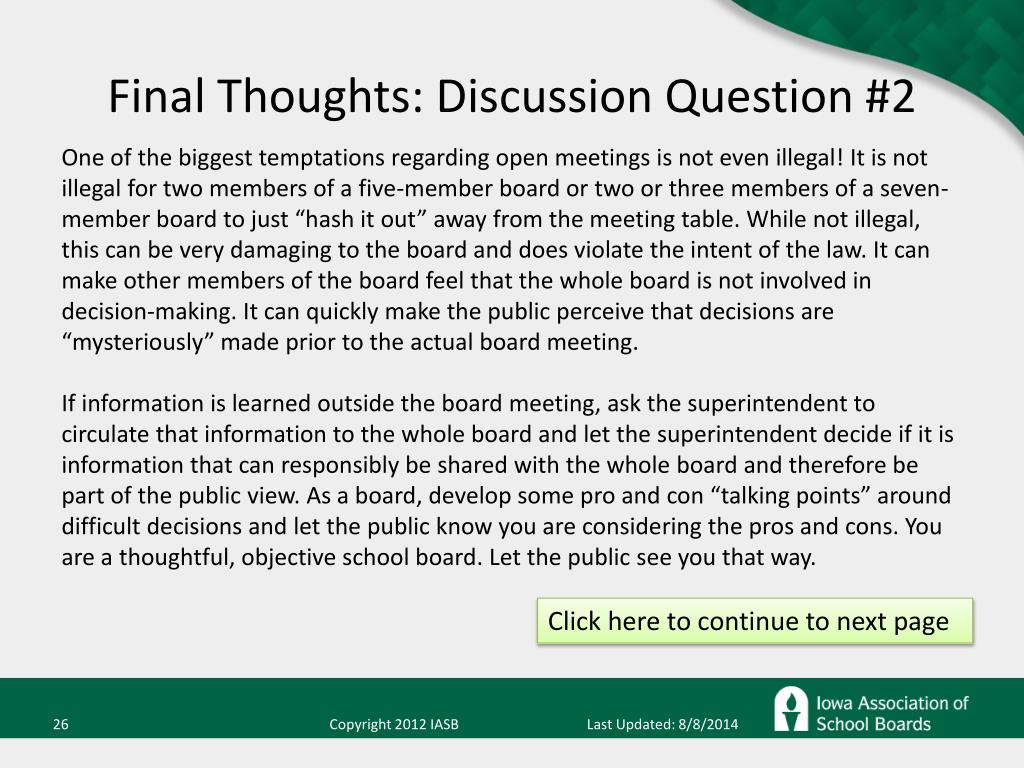 Final Thoughts: Discussion Question #2

One of the biggest temptations regarding open meetings is not even illegal! It is not illegal for two members of a five-member board or two or three members of a seven-member board to just “hash it out” away from the meeting table. While not illegal, this can be very damaging to the board and does violate the intent of the law. It can make other members of the board feel that the whole board is not involved in decision-making. It can quickly make the public perceive that decisions are “mysteriously” made prior to the actual board meeting.

If information is learned outside the board meeting, ask the superintendent to circulate that information to the whole board and let the superintendent decide if it is information that can responsibly be shared with the whole board and therefore be part of the public view. As a board, develop some pro and con “talking points” around difficult decisions and let the public know you are considering the pros and cons. You are a thoughtful, objective school board. Let the public see you that way.

Click here to continue to next page

26 Copyright 2012 IASB Last Updated: 8/8/2014

Iowa Association of School Boards